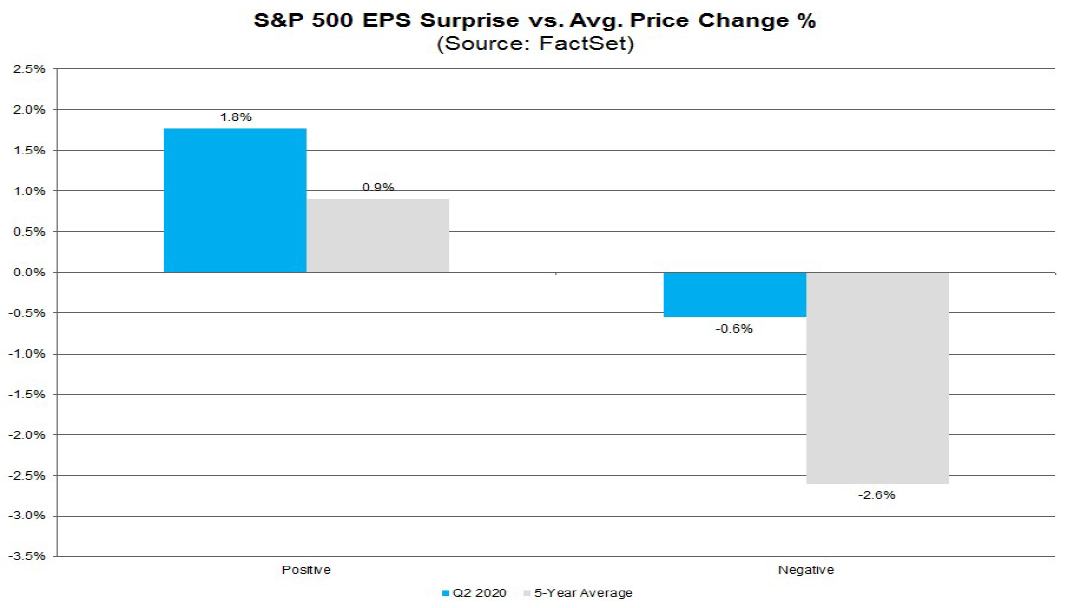 S&P 500 EPS Surprise vs. Avg. Price Change %
(Source: FactSet)

2.5%
2.0%
1.5%
1.0%
0.5%
0.0%
-0.5%
-1.0%
-1.5%
-2.0%
-2.5%
-3.0%
-3.5%

1.8%
0.9%
-0.6%
-2.6%

Positive
Negative

Q2 2020 5-Year Average